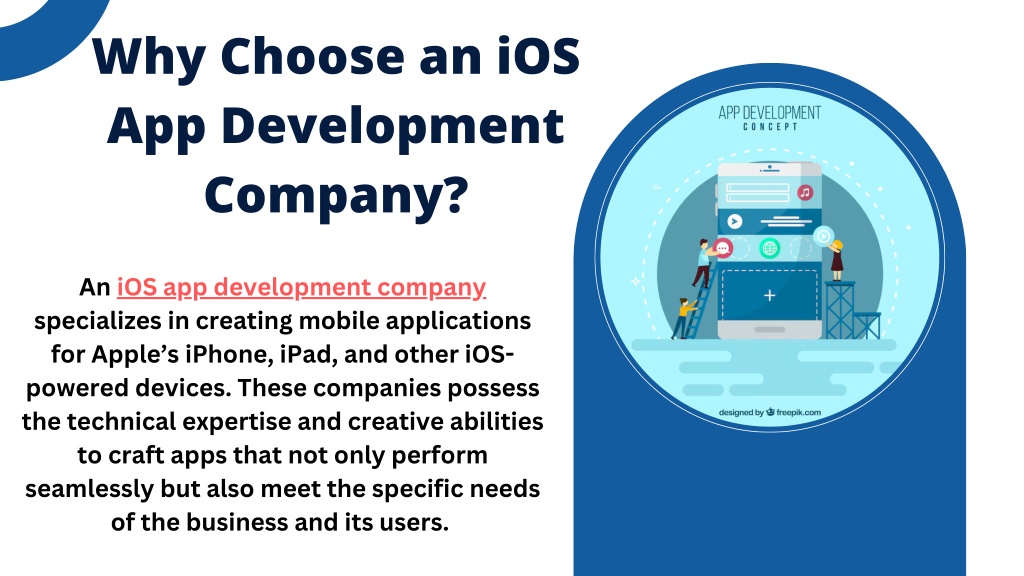 Why Choose an iOS App Development Company?

An iOS app development company specializes in creating mobile applications for Apple's iPhone, iPad, and other iOS-powered devices. These companies possess the technical expertise and creative abilities to craft apps that not only perform seamlessly but also meet the specific needs of the business and its users.

APP DEVELOPMENT CONCEPT

designed by freepik.com